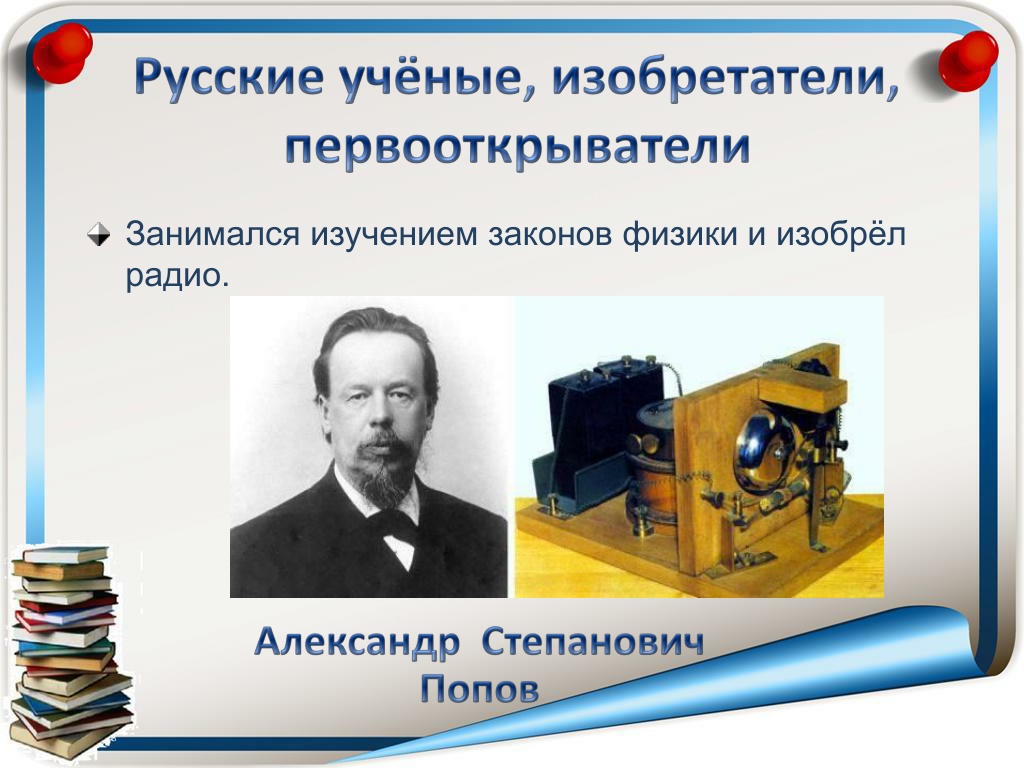 Русские учёные, изобретатели, первооткрыватели

Занимался изучением законов физики и изобрёл радио.

Александр Степанович Попов